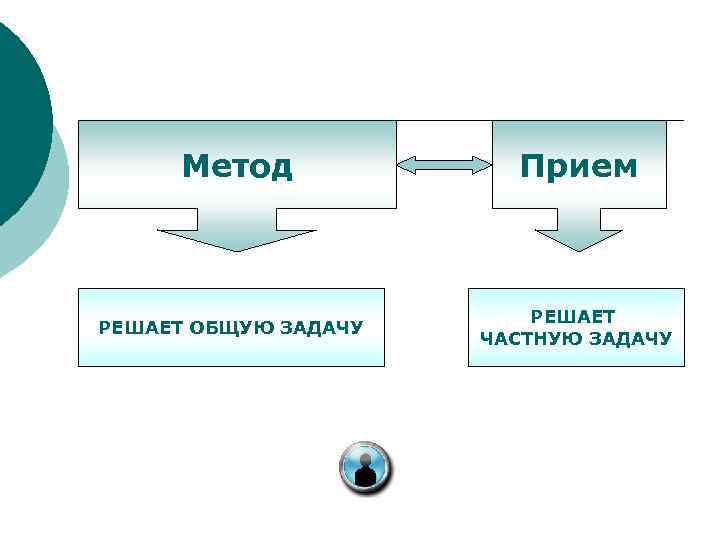 Метод

Прием

РЕШАЕТ ОБЩУЮ ЗАДАЧУ

РЕШАЕТ ЧАСТНУЮ ЗАДАЧУ